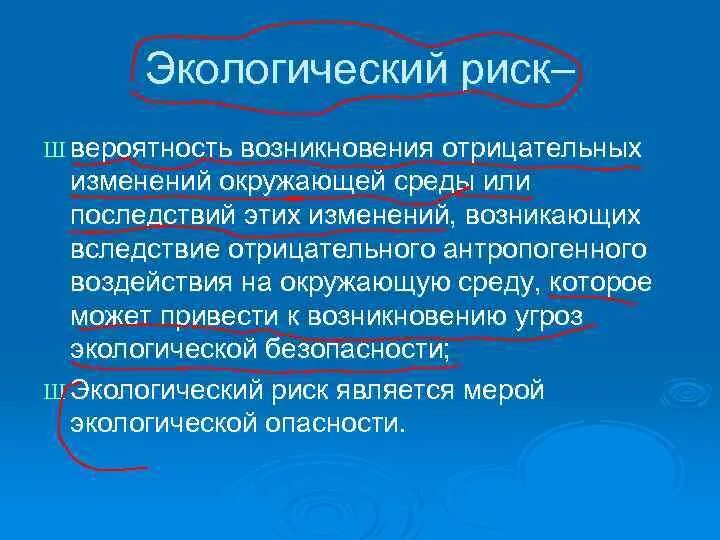 Экологический риск–

Ш вероятность возникновения отрицательных изменений окружающей среды или последствий этих изменений, возникающих вследствие отрицательного антропогенного воздействия на окружающую среду, которое может привести к возникновению угроз экологической безопасности;

Ш Экологический риск является мерой экологической опасности.